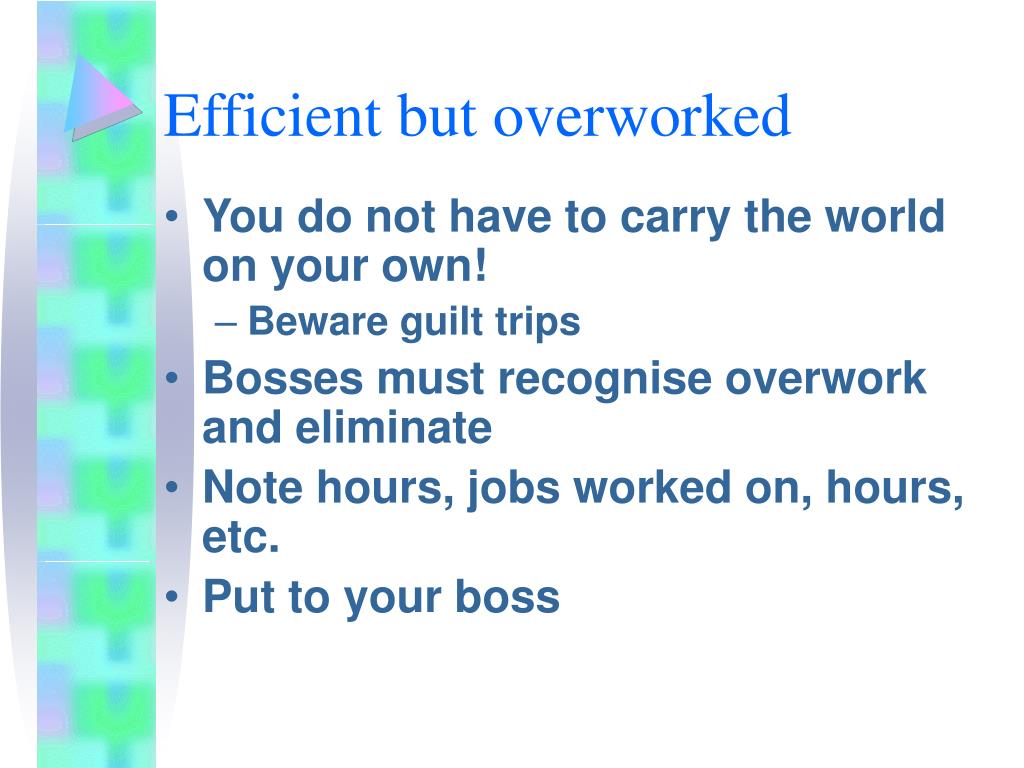 Efficient but overworked

• You do not have to carry the world on your own!
– Beware guilt trips
• Bosses must recognise overwork and eliminate
• Note hours, jobs worked on, hours, etc.
• Put to your boss